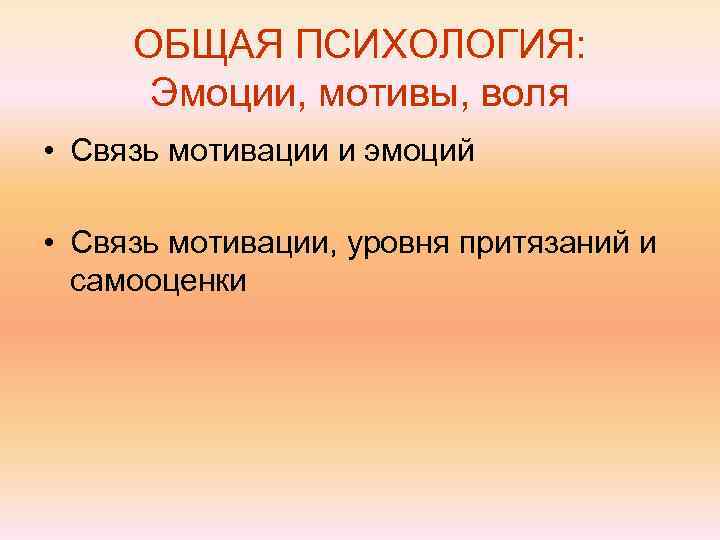 ОБЩАЯ ПСИХОЛОГИЯ:
Эмоции, мотивы, воля

• Связь мотивации и эмоций

• Связь мотивации, уровня притязаний и самооценки